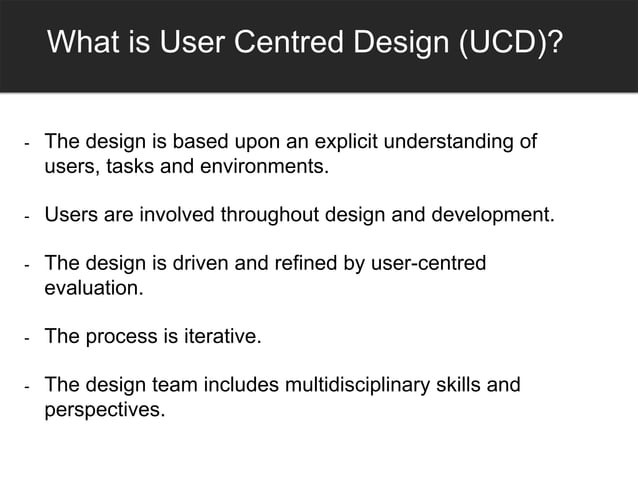 What is User Centred Design (UCD)?

- The design is based upon an explicit understanding of users, tasks and environments.

- Users are involved throughout design and development.

- The design is driven and refined by user-centred evaluation.

- The process is iterative.

- The design team includes multidisciplinary skills and perspectives.